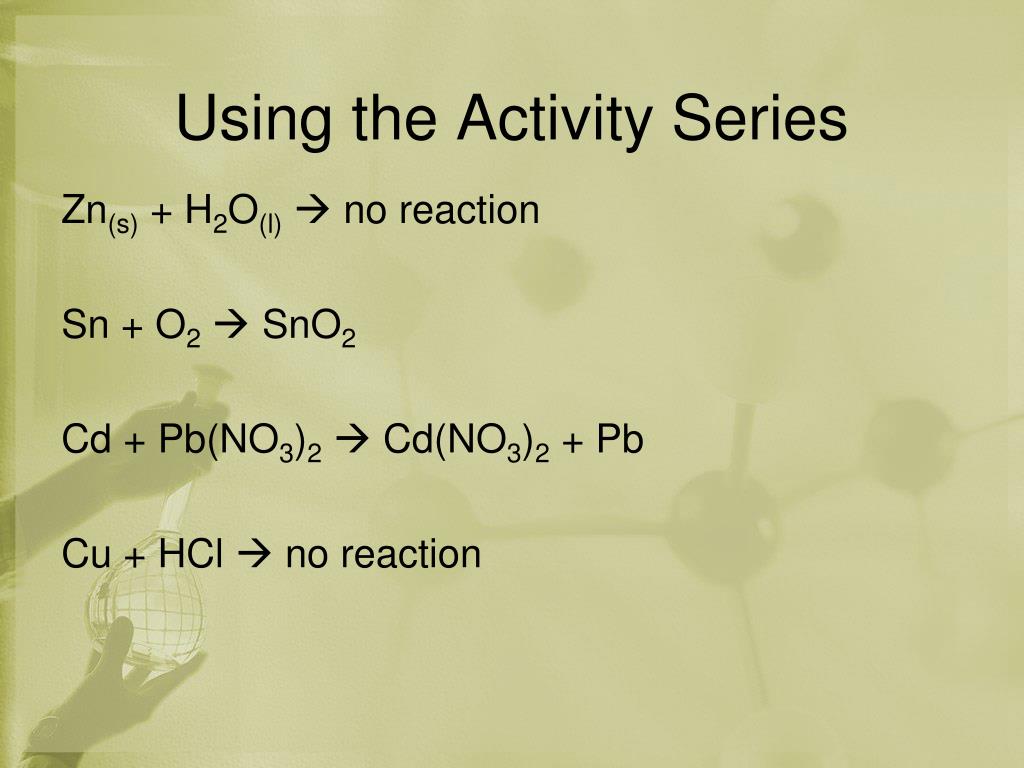 Using the Activity Series

$Zn_{(s)} + H_2O_{(l)} \rightarrow$ no reaction

$Sn + O_2 \rightarrow SnO_2$

$Cd + Pb(NO_3)_2 \rightarrow Cd(NO_3)_2 + Pb$

$Cu + HCl \rightarrow$ no reaction